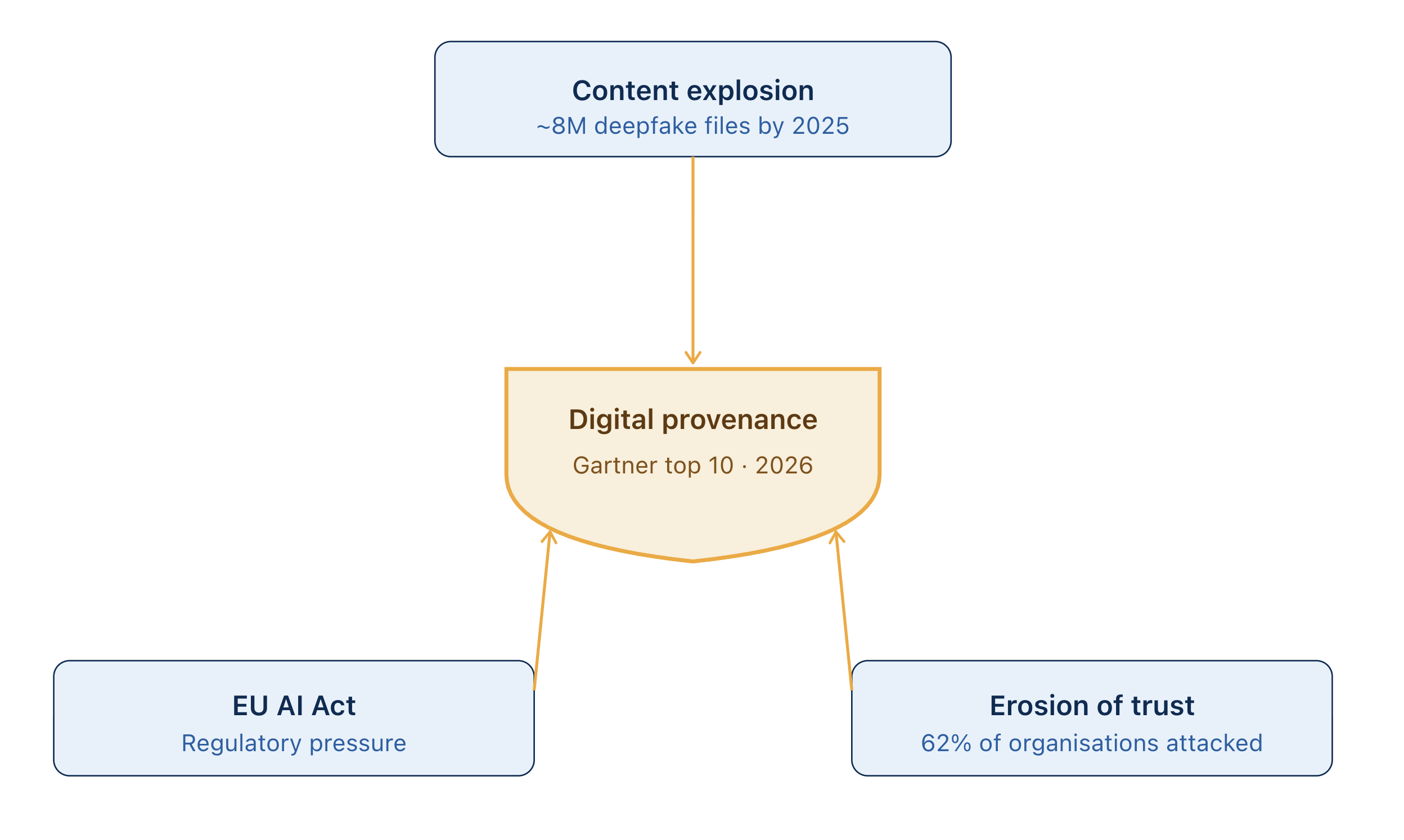 Content explosion
~8M deepfake files by 2025

Digital provenance
Gartner top 10 · 2026

EU AI Act
Regulatory pressure

Erosion of trust
62% of organisations attacked